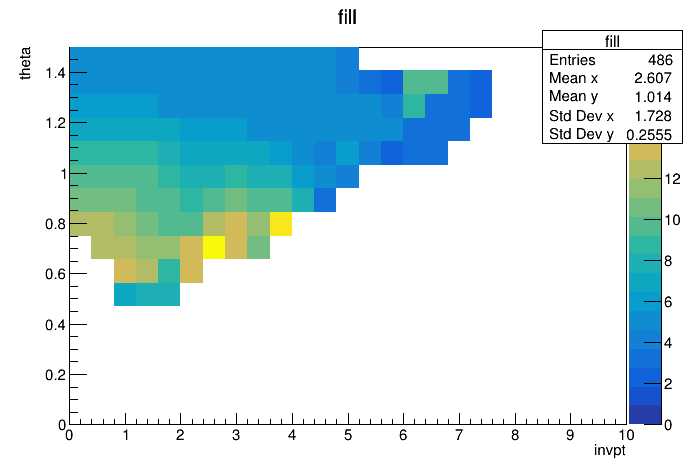 fill

| fill | |
|---|---|
| Entries | 486 |
| Mean x | 2.607 |
| Mean y | 1.014 |
| Std Dev x | 1.728 |
| Std Dev y | 0.2555 |

theta

1.4
1.2
1
0.8
0.6
0.4
0.2
0

0 1 2 3 4 5 6 7 8 9 10

invpt

12
10
8
6
4
2
0